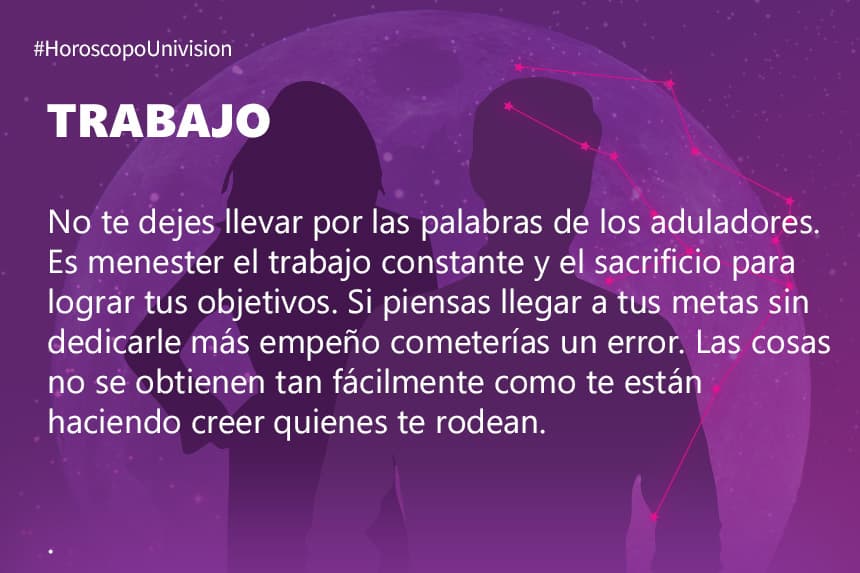 #HoroscopoUnivision

TRABAJO

No te dejes llevar por las palabras de los aduladores. Es menester el trabajo constante y el sacrificio para lograr tus objetivos. Si piensas llegar a tus metas sin dedicarle más empeño cometerías un error. Las cosas no se obtienen tan fácilmente como te están haciendo creer quienes te rodean.

.